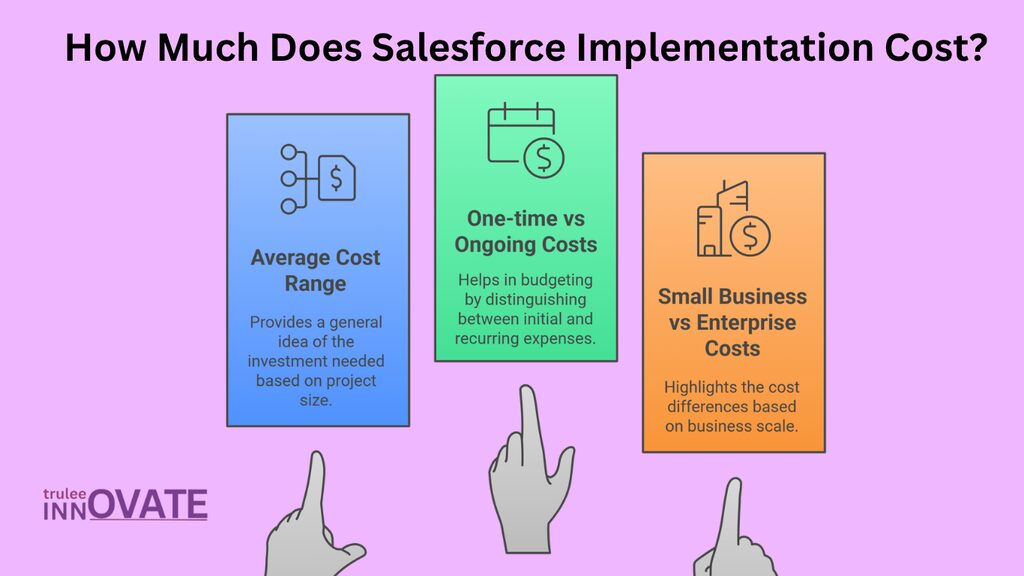 How Much Does Salesforce Implementation Cost?

Average Cost Range

Provides a general idea of the investment needed based on project size.

One-time vs Ongoing Costs

Helps in budgeting by distinguishing between initial and recurring expenses.

Small Business vs Enterprise Costs

Highlights the cost differences based on business scale.

trulee INNOVATE